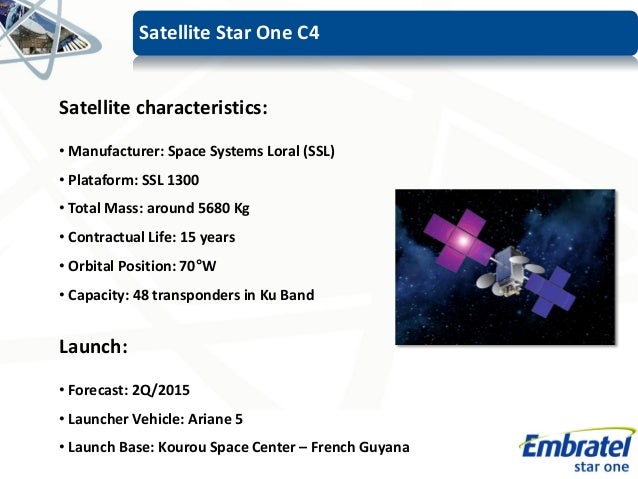 Satellite Star One C4

Satellite characteristics:

• Manufacturer: Space Systems Loral (SSL)

• Plataform: SSL 1300

• Total Mass: around 5680 Kg

• Contractual Life: 15 years

• Orbital Position: 70°W

• Capacity: 48 transponders in Ku Band

Launch:

• Forecast: 2Q/2015

• Launcher Vehicle: Ariane 5

• Launch Base: Kourou Space Center – French Guyana

Embratel
star one